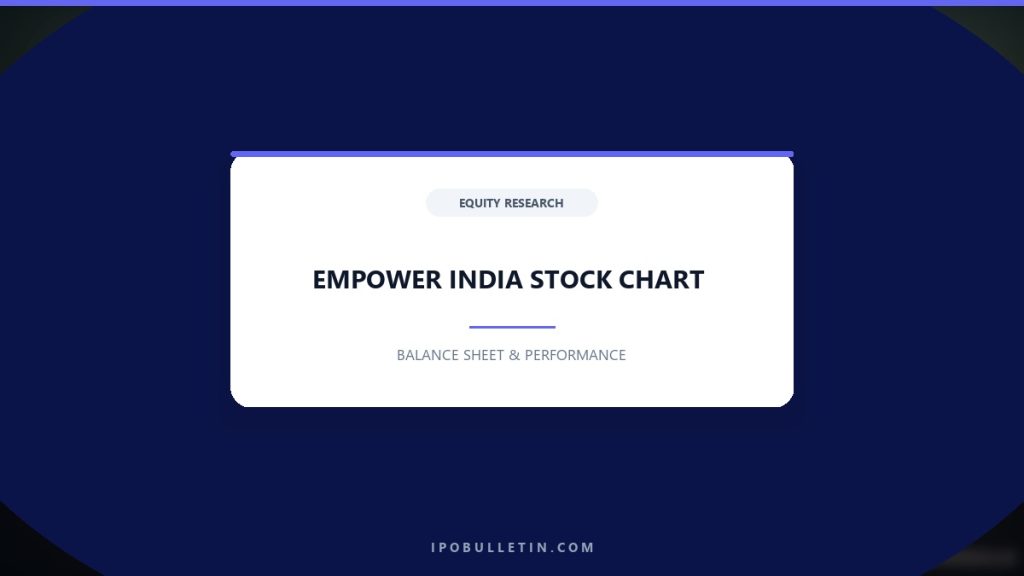 EQUITY RESEARCH

EMPOWER INDIA STOCK CHART

BALANCE SHEET & PERFORMANCE

IPOBULLETIN.COM